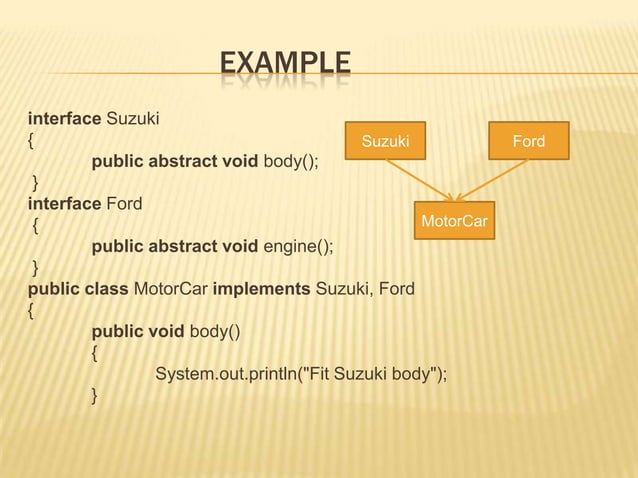 EXAMPLE

interface Suzuki
{
public abstract void body();
}
interface Ford
{
public abstract void engine();
}
public class MotorCar implements Suzuki, Ford
{
public void body()
{
System.out.println("Fit Suzuki body");
}

Suzuki
Ford
MotorCar